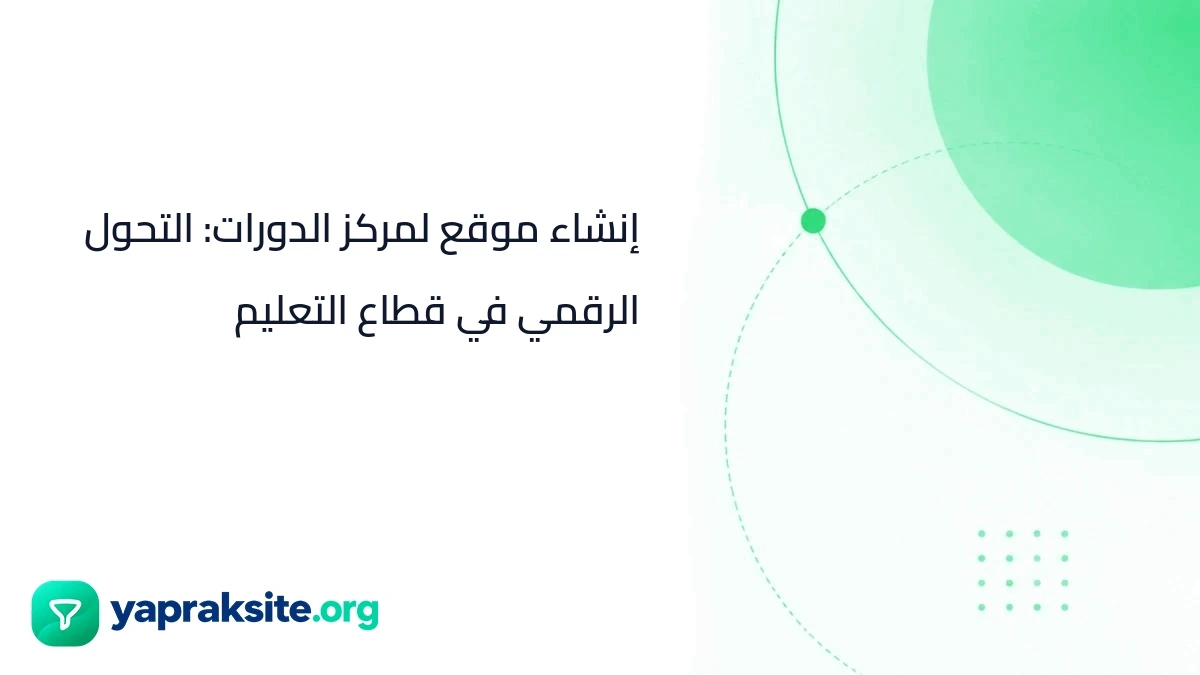 إنشاء موقع لمركز الدورات: التحول الرقمي في قطاع التعليم

yapraksite.org